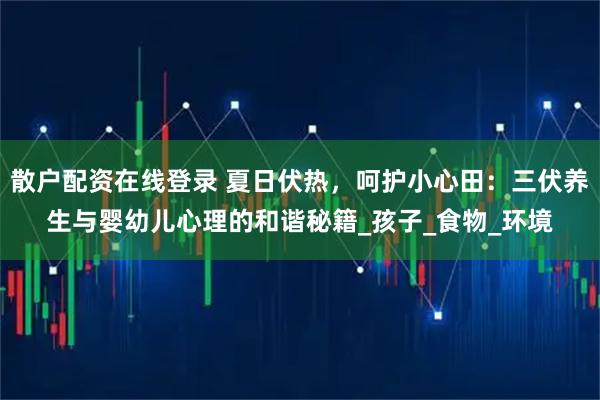 散户配资在线登录 夏日伏热，呵护小心田：三伏养生与婴幼儿心理的和谐秘籍_孩子_食物_环境